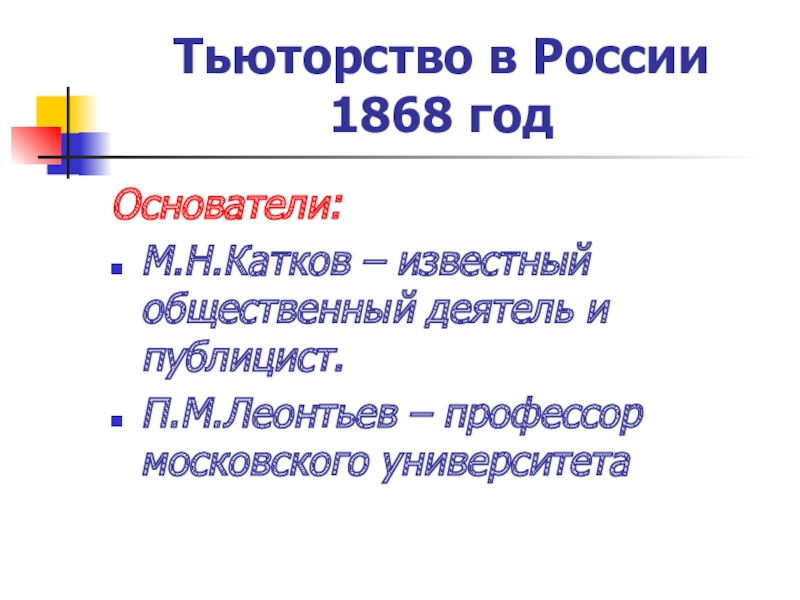 Тьюторство в России 1868 год

Основатели:

- М.Н.Катков – известный общественный деятель и публицист.
- П.М.Леонтьев – профессор московского университета